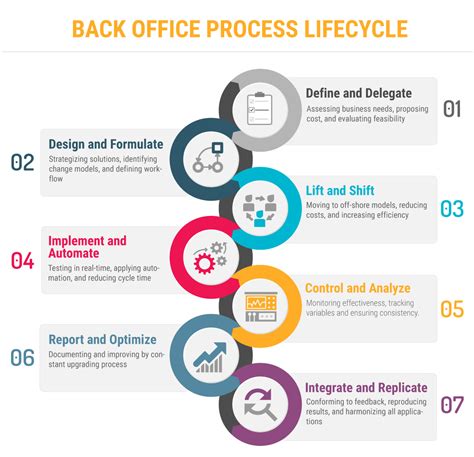 BACK OFFICE PROCESS LIFECYCLE

Define and Delegate
Assessing business needs, proposing cost, and evaluating feasibility
01

02
Design and Formulate
Strategizing solutions, identifying change models, and defining workflow

Lift and Shift
Moving to off-shore models, reducing costs, and increasing efficiency
03

04
Implement and Automate
Testing in real-time, applying automation, and reducing cycle time

Control and Analyze
Monitoring effectiveness, tracking variables and ensuring consistency.
05

06
Report and Optimize
Documenting and improving by constant upgrading process

Integrate and Replicate
Conforming to feedback, reproducing results, and harmonizing all applications
07